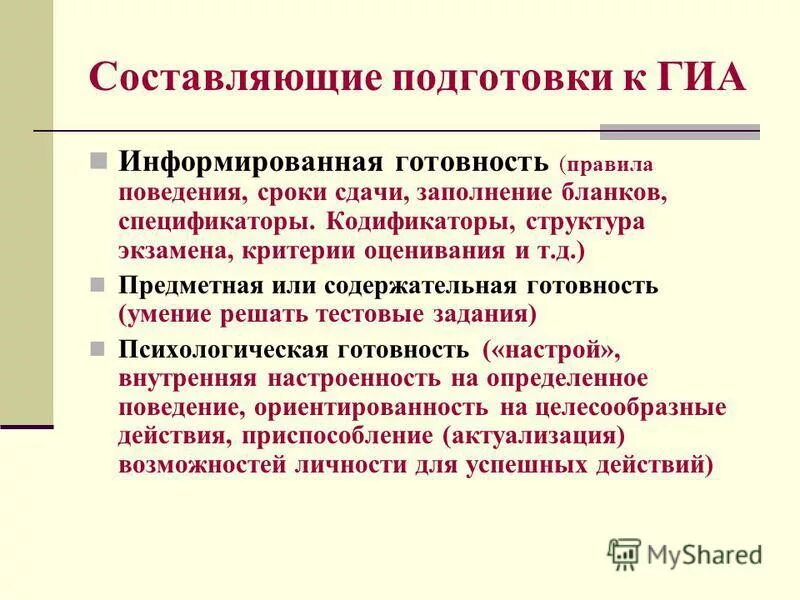 Составляющие подготовки к ГИА

Информированная готовность (правила поведения, сроки сдачи, заполнение бланков, спецификаторы. Кодификаторы, структура экзамена, критерии оценивания и т.д.)

Предметная или содержательная готовность (умение решать тестовые задания)

Психологическая готовность («настрой», внутренняя настроенность на определенное поведение, ориентированность на целесообразные действия, приспособление (актуализация) возможностей личности для успешных действий)

MyShared